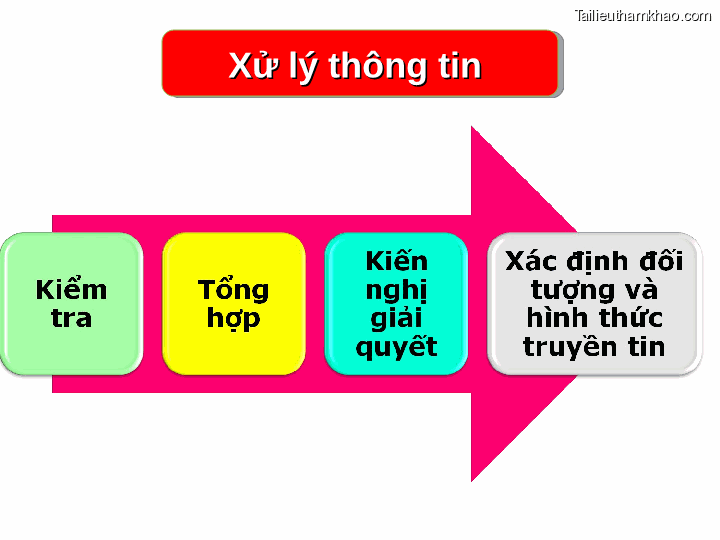 Tailieuthamkhao.com

Xử lý thông tin

Kiểm tra

Tổng hợp

Kiến nghị giải quyết

Xác định đối tượng và hình thức truyền tin